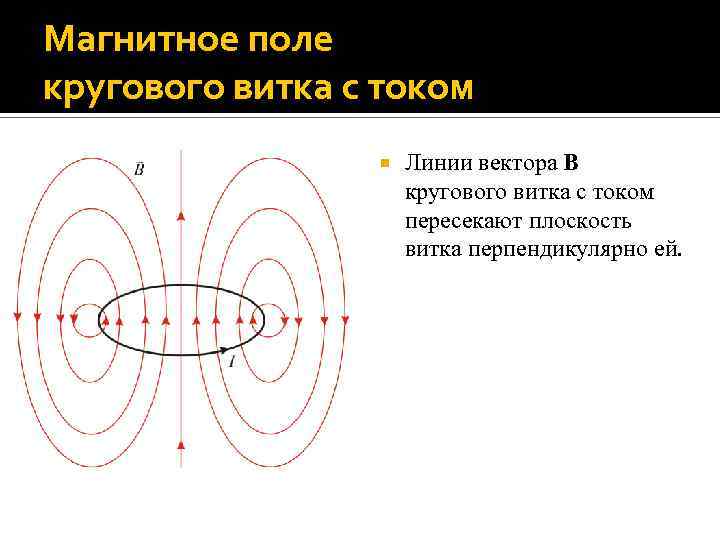 Магнитное поле кругового витка с током

$\vec{B}$

$I$

Линии вектора **B** кругового витка с током пересекают плоскость витка перпендикулярно ей.